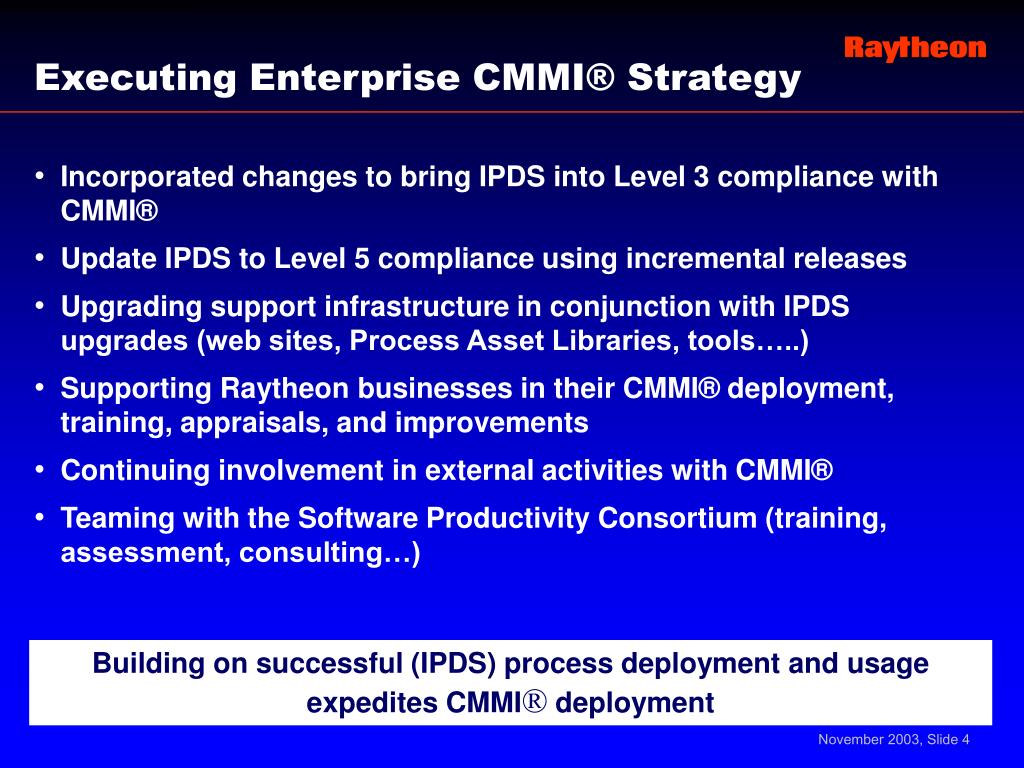 Raytheon

Executing Enterprise CMMI® Strategy

• Incorporated changes to bring IPDS into Level 3 compliance with CMMI®
• Update IPDS to Level 5 compliance using incremental releases
• Upgrading support infrastructure in conjunction with IPDS upgrades (web sites, Process Asset Libraries, tools…..)
• Supporting Raytheon businesses in their CMMI® deployment, training, appraisals, and improvements
• Continuing involvement in external activities with CMMI®
• Teaming with the Software Productivity Consortium (training, assessment, consulting…)

Building on successful (IPDS) process deployment and usage expedites CMMI® deployment

November 2003, Slide 4